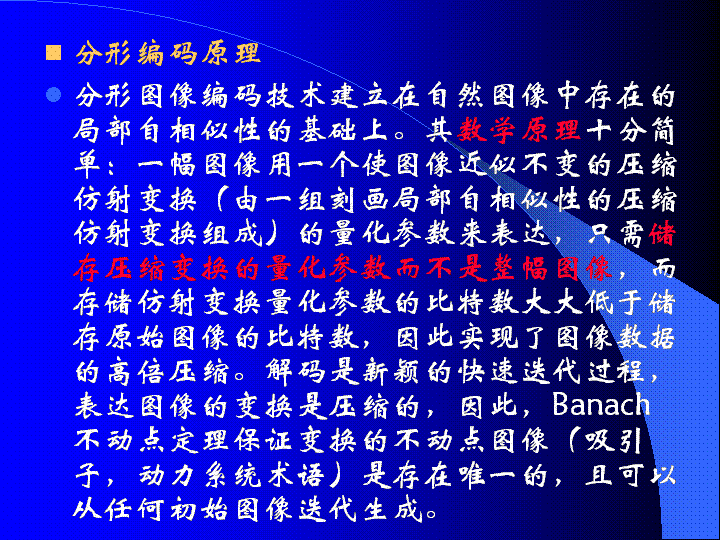 分形编码原理

分形图像编码技术建立在自然图像中存在的局部自相似性的基础上。其数学原理十分简单：一幅图像用一个使图像近似不变的压缩仿射变换（由一组刻画局部自相似性的压缩仿射变换组成）的量化参数来表达，只需储存压缩变换的量化参数而不是整幅图像，而存储仿射变换量化参数的比特数大大低于储存原始图像的比特数，因此实现了图像数据的高倍压缩。解码是新颖的快速迭代过程，表达图像的变换是压缩的，因此，Banach不动点定理保证变换的不动点图像（吸引子，动力系统术语）是存在唯一的，且可以从任何初始图像迭代生成。